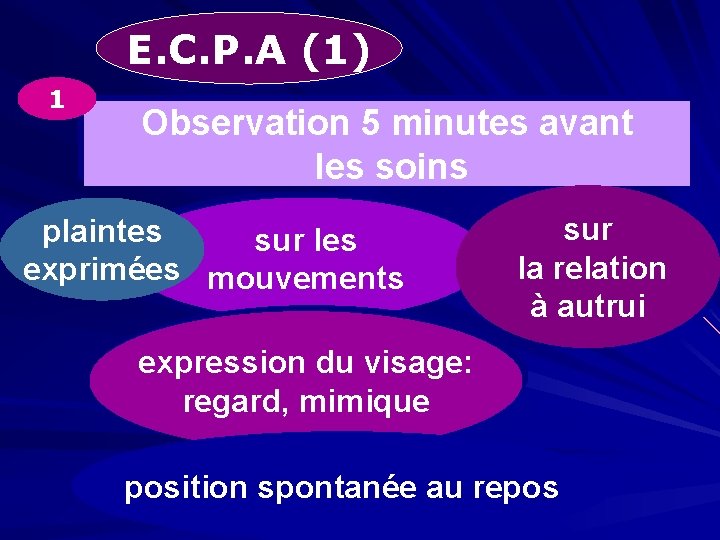 E.C.P.A (1)

1

Observation 5 minutes avant les soins

plaintes exprimées

sur les mouvements

sur la relation à autrui

expression du visage: regard, mimique

position spontanée au repos